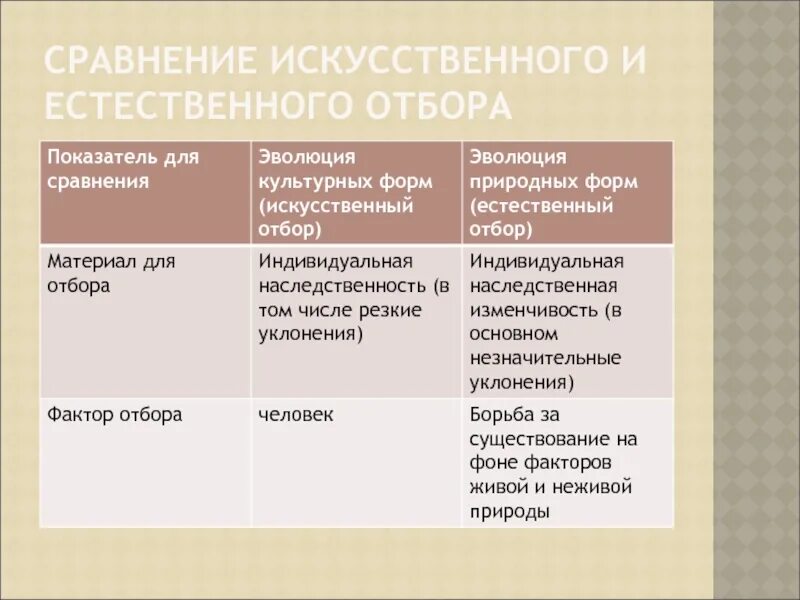 СРАВНЕНИЕ ИСКУССТВЕННОГО И ЕСТЕСТВЕННОГО ОТБОРА

| Показатель для сравнения | Эволюция культурных форм (искусственный отбор) | Эволюция природных форм (естественный отбор) |
|---|---|---|
| Материал для отбора | Индивидуальная наследственность (в том числе резкие уклонения) | Индивидуальная наследственная изменчивость (в основном незначительные уклонения) |
| Фактор отбора | человек | Борьба за существование на фоне факторов живой и неживой природы |